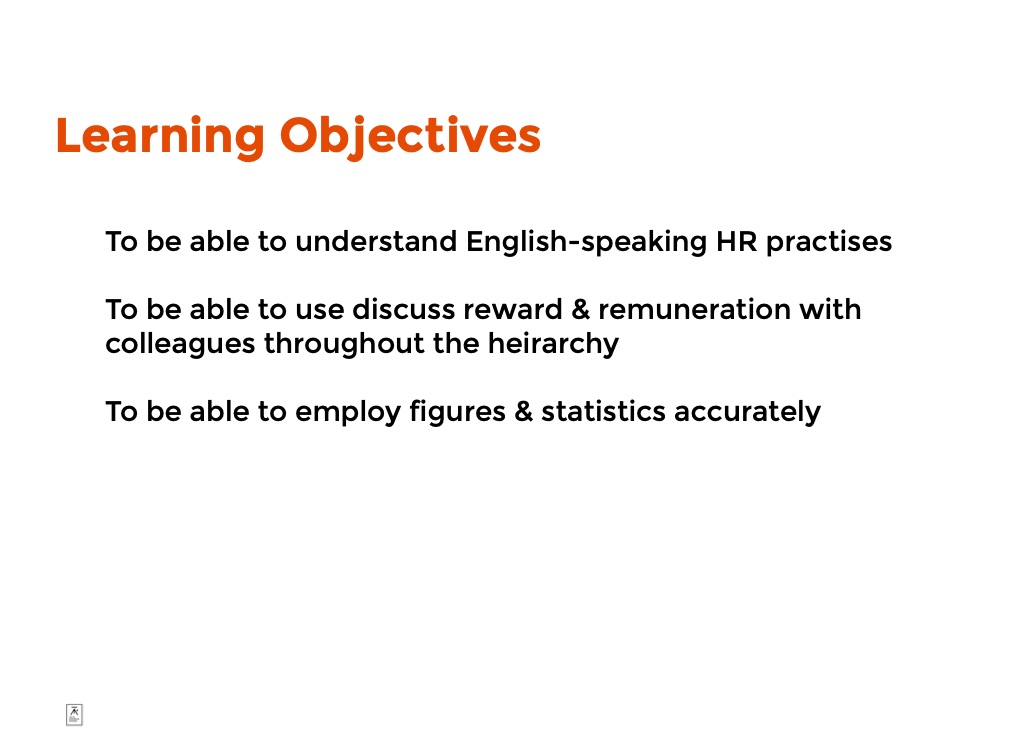 Learning Objectives

To be able to understand English-speaking HR practises

To be able to use discuss reward & remuneration with colleagues throughout the heirarchy

To be able to employ figures & statistics accurately